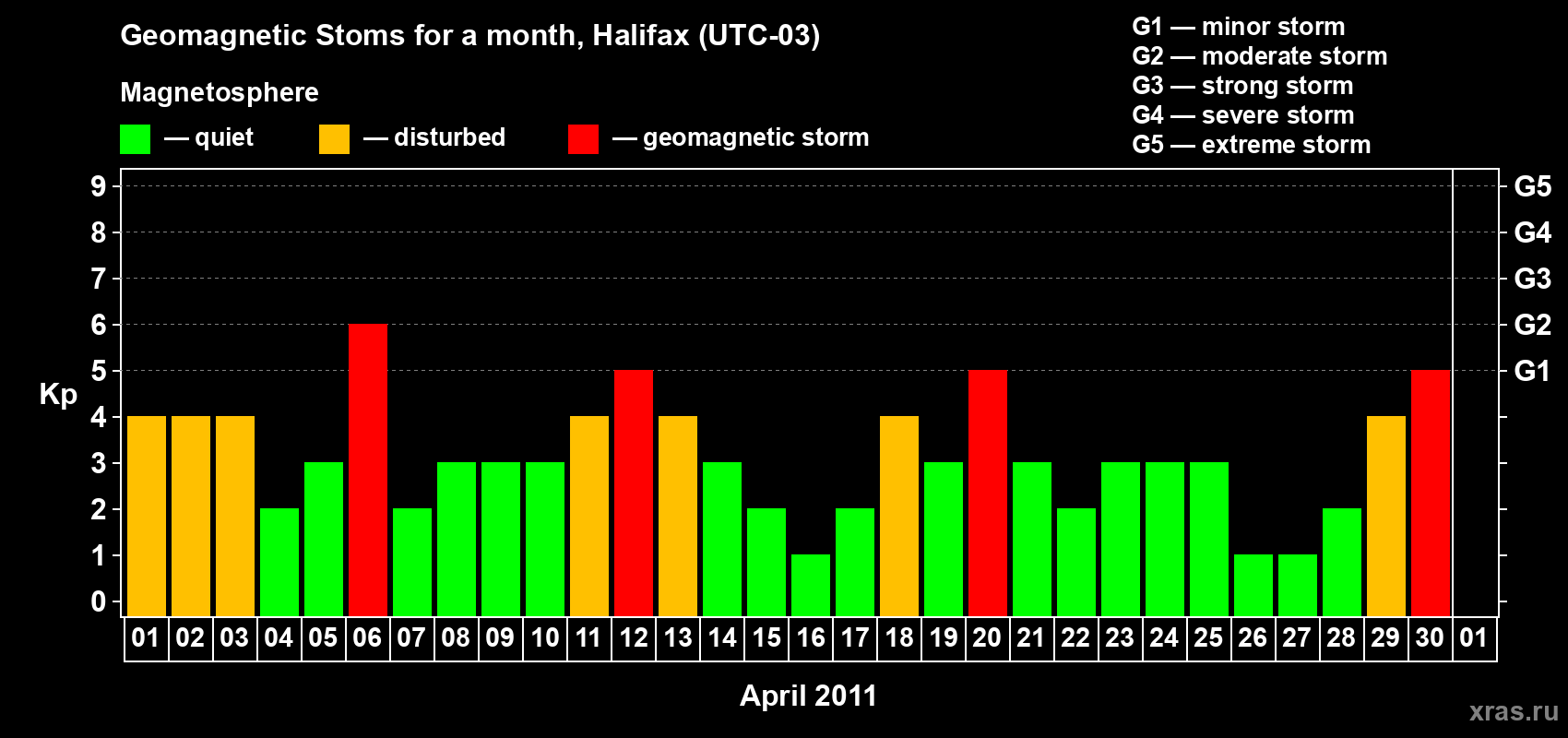 Geomagnetic Stoms for a month, Halifax (UTC-03)

Magnetosphere

— quiet — disturbed — geomagnetic storm

G1 — minor storm
G2 — moderate storm
G3 — strong storm
G4 — severe storm
G5 — extreme storm

Kp

9
8
7
6
5
4
3
2
1
0

G5
G4
G3
G2
G1

01 02 03 04 05 06 07 08 09 10 11 12 13 14 15 16 17 18 19 20 21 22 23 24 25 26 27 28 29 30 01

April 2011

xras.ru